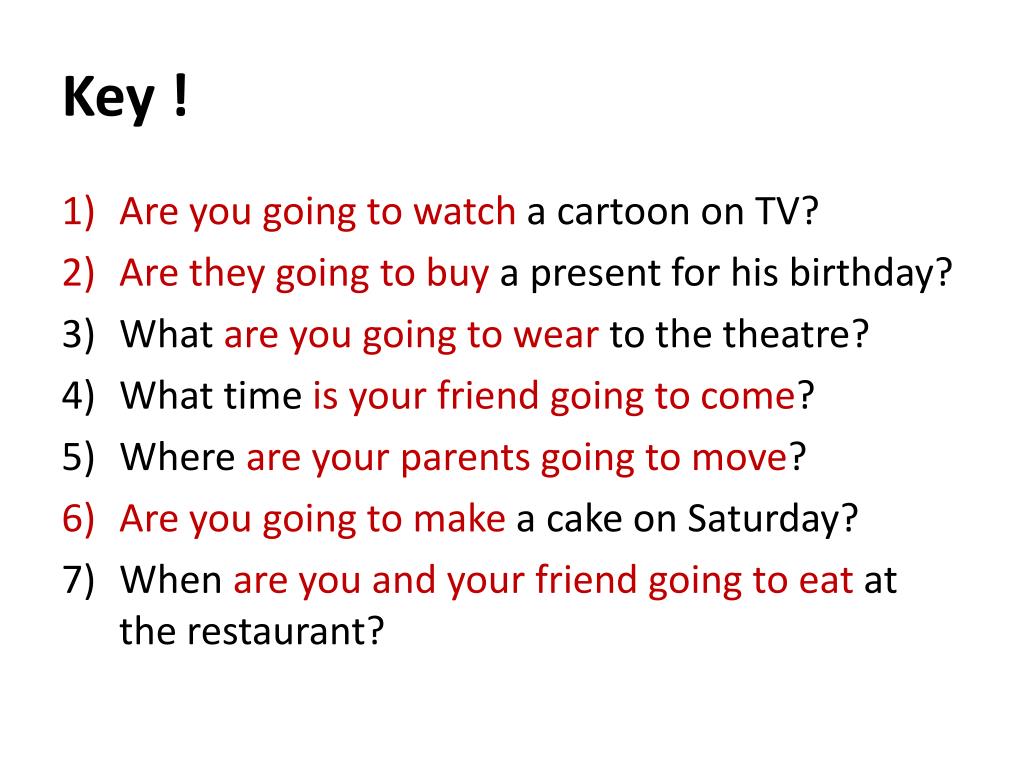 Key !

1) Are you going to watch a cartoon on TV?
2) Are they going to buy a present for his birthday?
3) What are you going to wear to the theatre?
4) What time is your friend going to come?
5) Where are your parents going to move?
6) Are you going to make a cake on Saturday?
7) When are you and your friend going to eat at the restaurant?